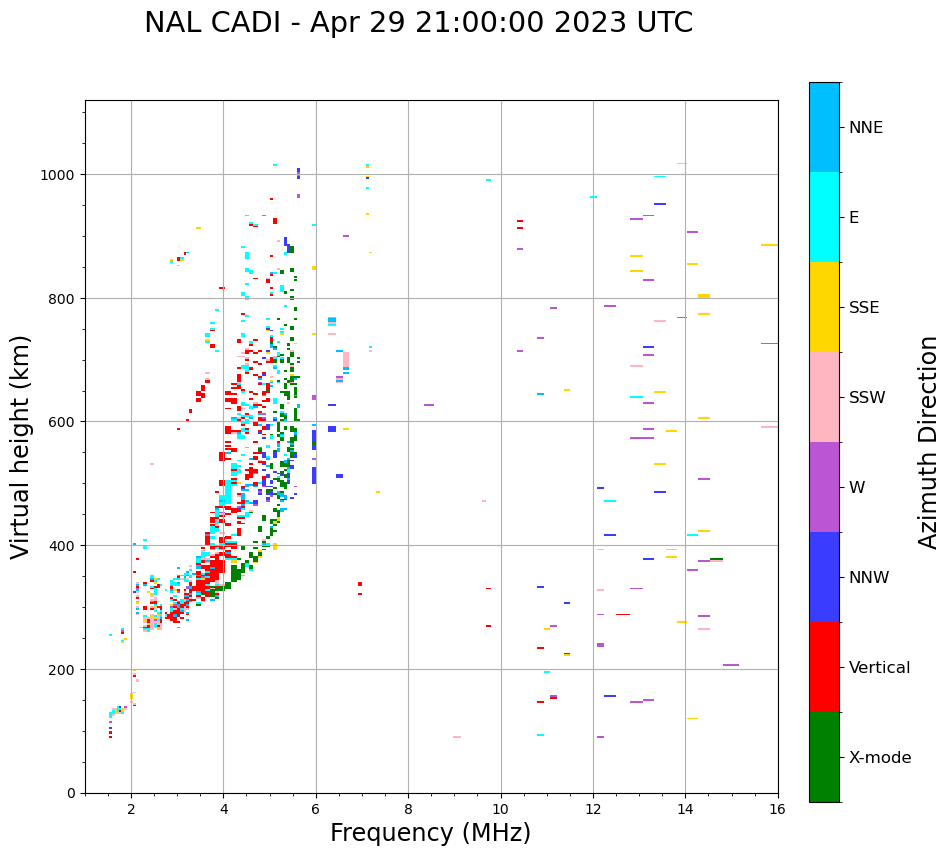 NAL CADI - Apr 29 21:00:00 2023 UTC

Virtual height (km)

1000
800
600
400
200
0

2
4
6
8
10
12
14
16

Frequency (MHz)

NNE
E
SSE
SSW
W
NNW
Vertical
X-mode

Azimuth Direction